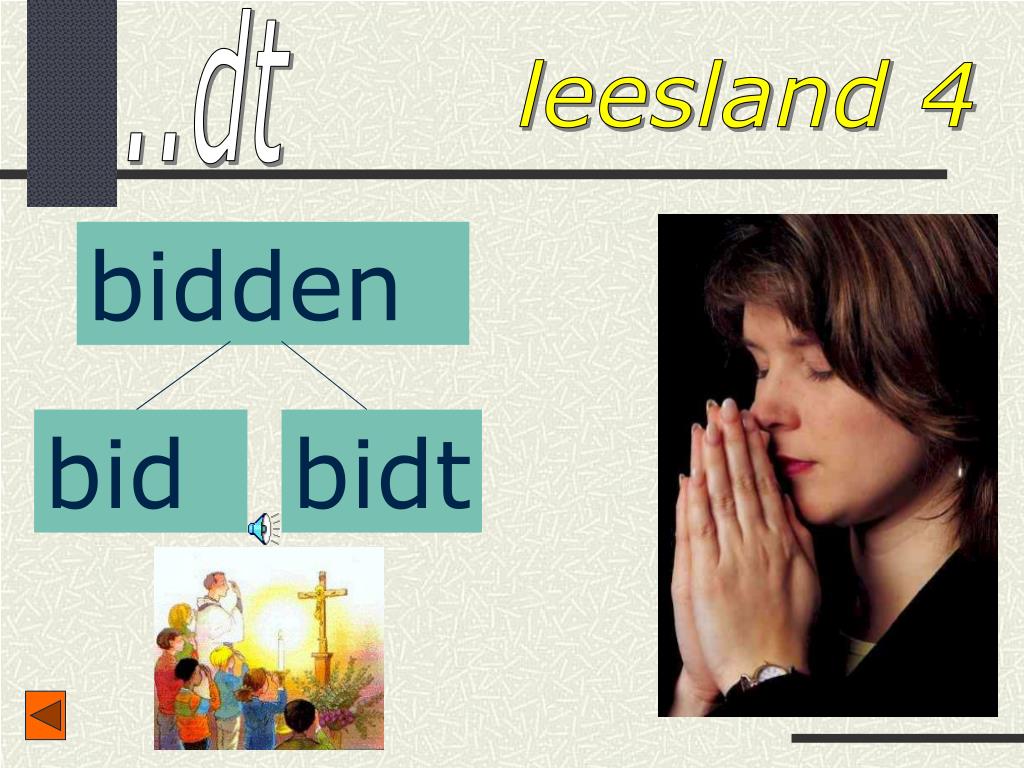 ..dt

leesland 4

bidden

bid

bidt